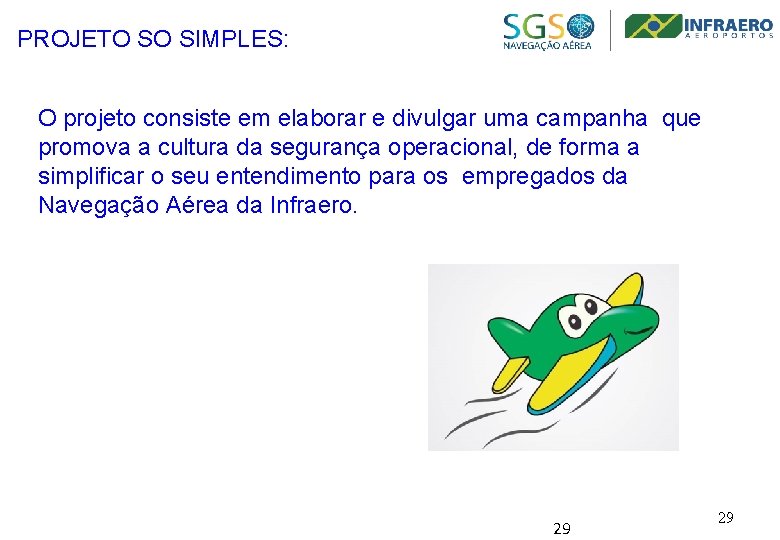 PROJETO SO SIMPLES:

SGSO
NAVEGAÇÃO AÉREA

INFRAERO
AEROPORTOS

O projeto consiste em elaborar e divulgar uma campanha que promova a cultura da segurança operacional, de forma a simplificar o seu entendimento para os empregados da Navegação Aérea da Infraero.

29

29